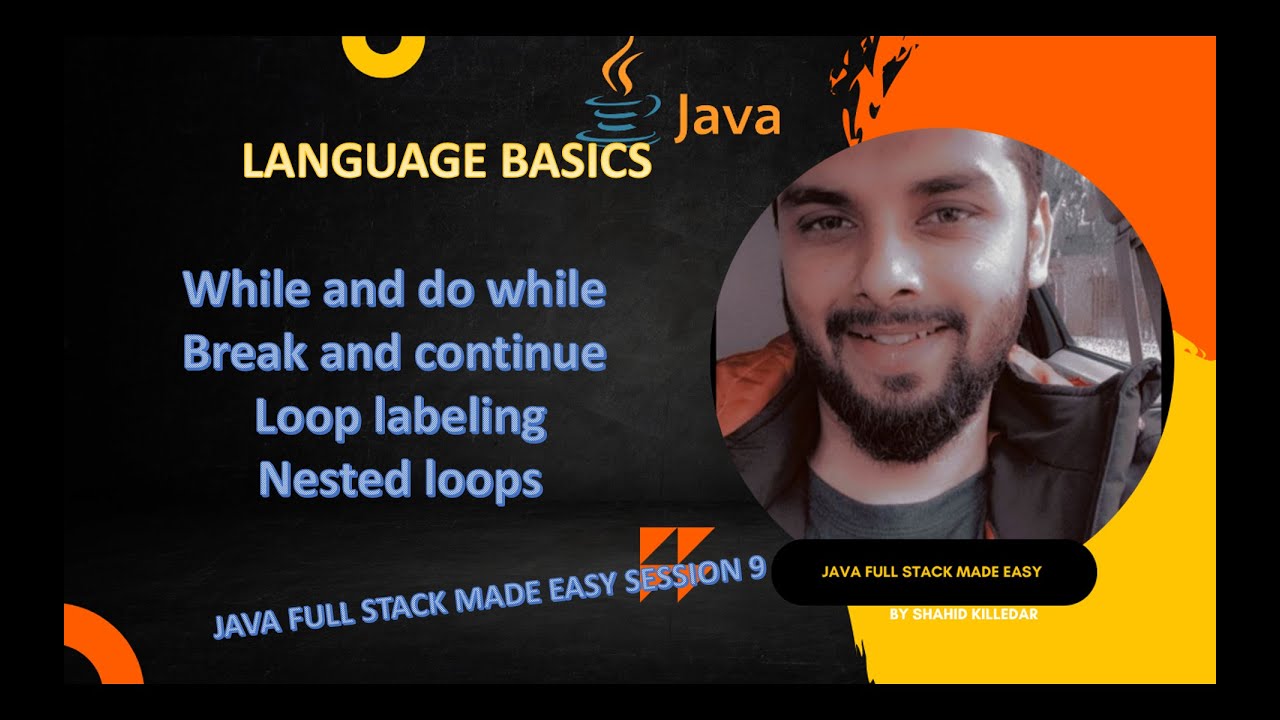 Java

LANGUAGE BASICS

While and do while
Break and continue
Loop labeling
Nested loops

JAVA FULL STACK MADE EASY SESSION 9

JAVA FULL STACK MADE EASY

BY SHAHID KILLEDAR